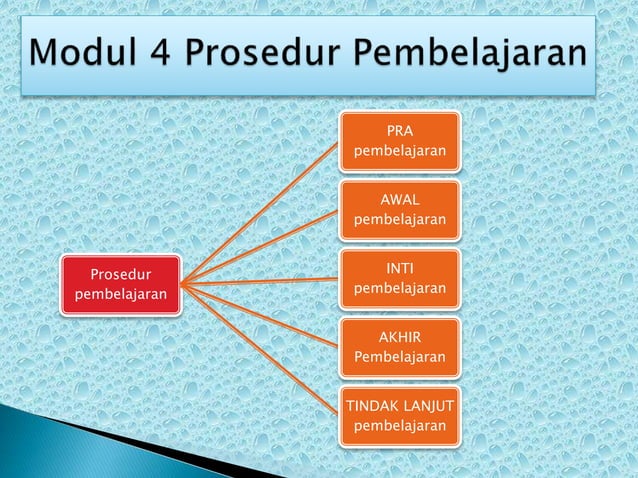 Modul 4 Prosedur Pembelajaran

Prosedur pembelajaran

PRA pembelajaran

AWAL pembelajaran

INTI pembelajaran

AKHIR Pembelajaran

TINDAK LANJUT pembelajaran